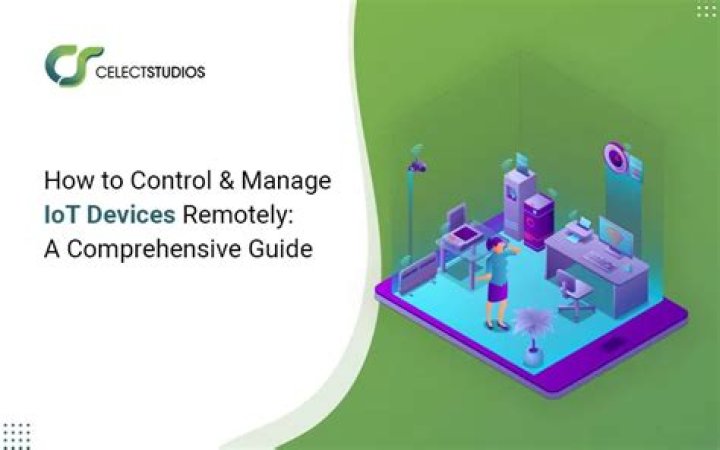 CELECTSTUDIOS

How to Control & Manage IoT Devices Remotely: A Comprehensive Guide